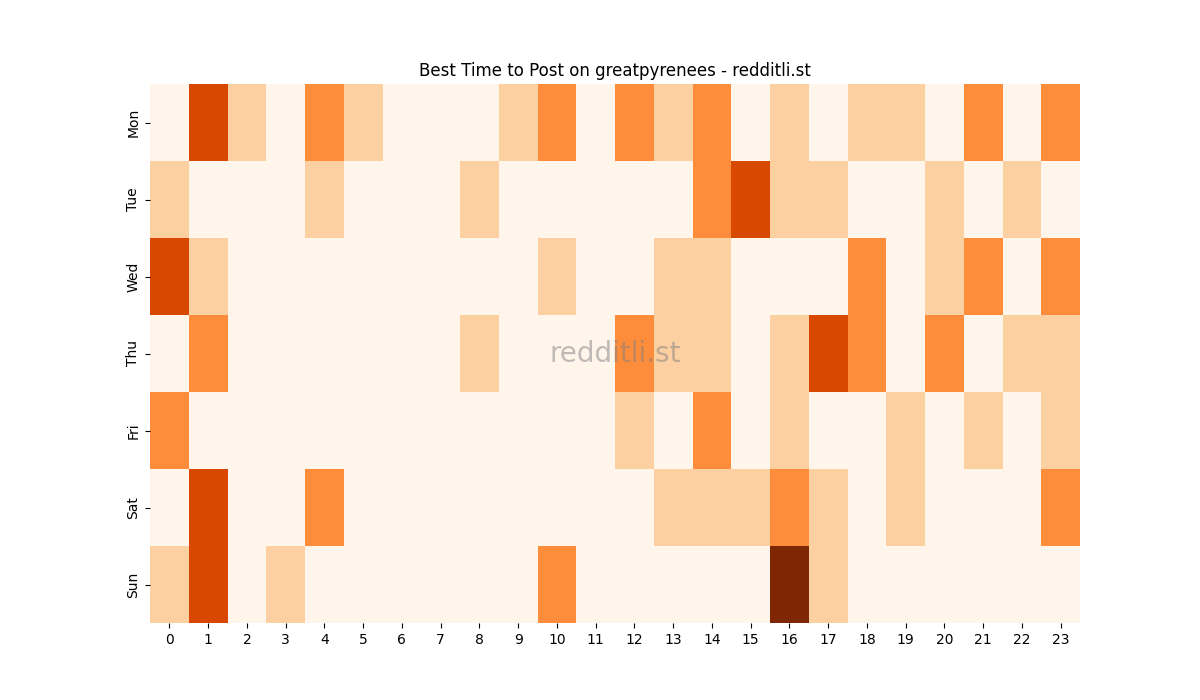 Best Time to Post on greatpyrenees - redditli.st

Mon
Tue
Wed
Thu
Fri
Sat
Sun

redditli.st

0 1 2 3 4 5 6 7 8 9 10 11 12 13 14 15 16 17 18 19 20 21 22 23